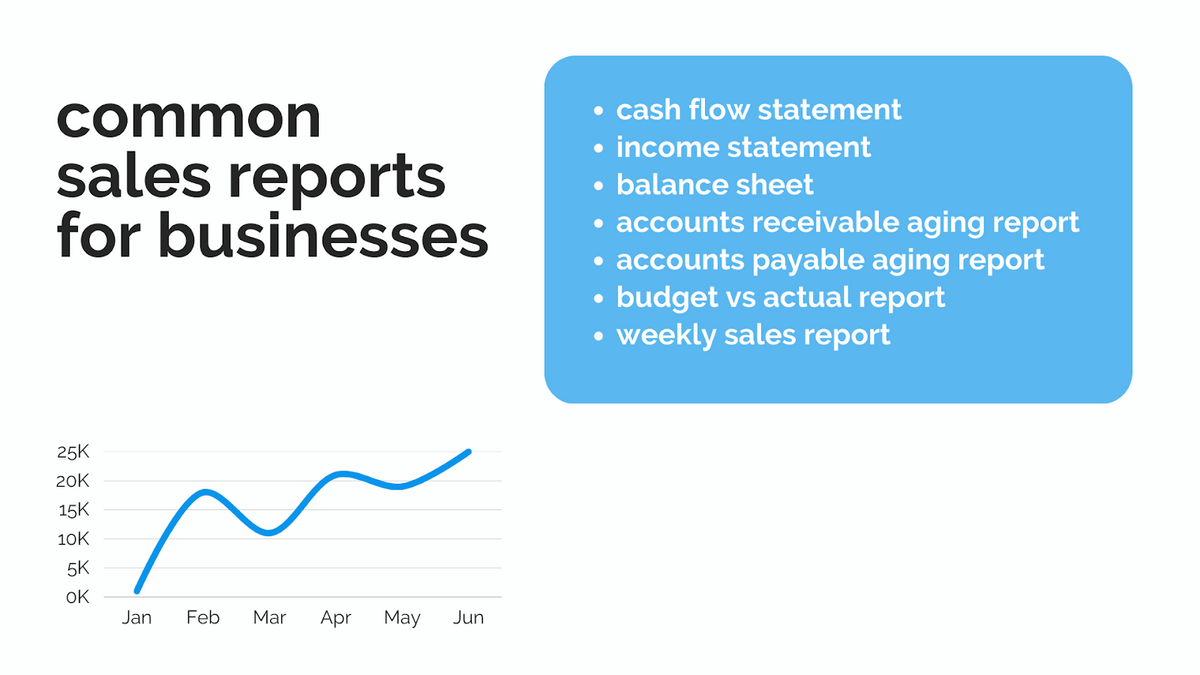 common sales reports for businesses

- cash flow statement
- income statement
- balance sheet
- accounts receivable aging report
- accounts payable aging report
- budget vs actual report
- weekly sales report

25K
20K
15K
10K
5K
0K
Jan Feb Mar Apr May Jun